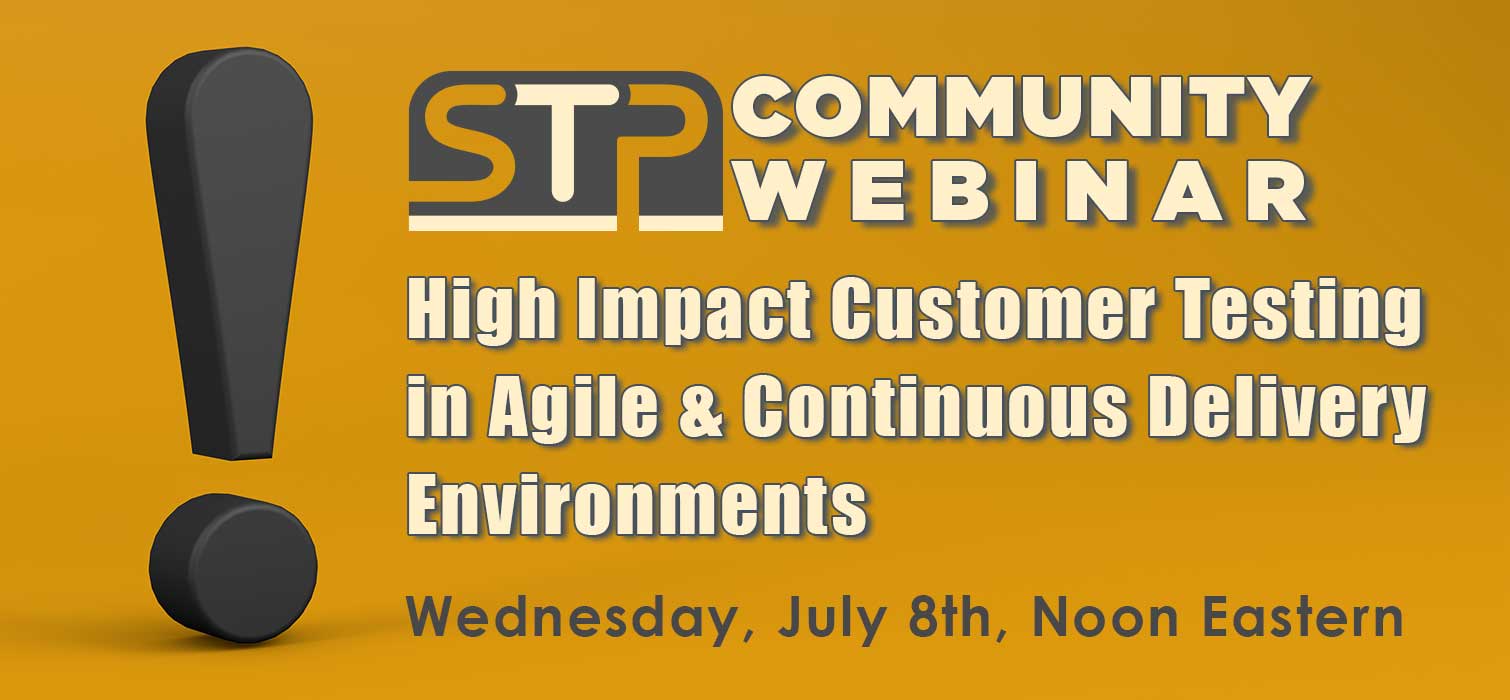 STP COMMUNITY WEBINAR

High Impact Customer Testing in Agile & Continuous Delivery Environments

Wednesday, July 8th, Noon Eastern